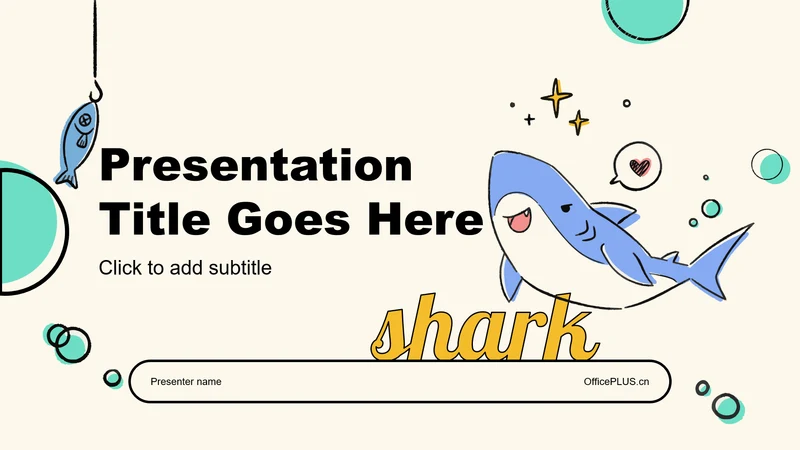 Presentation Title Goes Here

Click to add subtitle

shark

Presenter name

OfficePLUS.cn